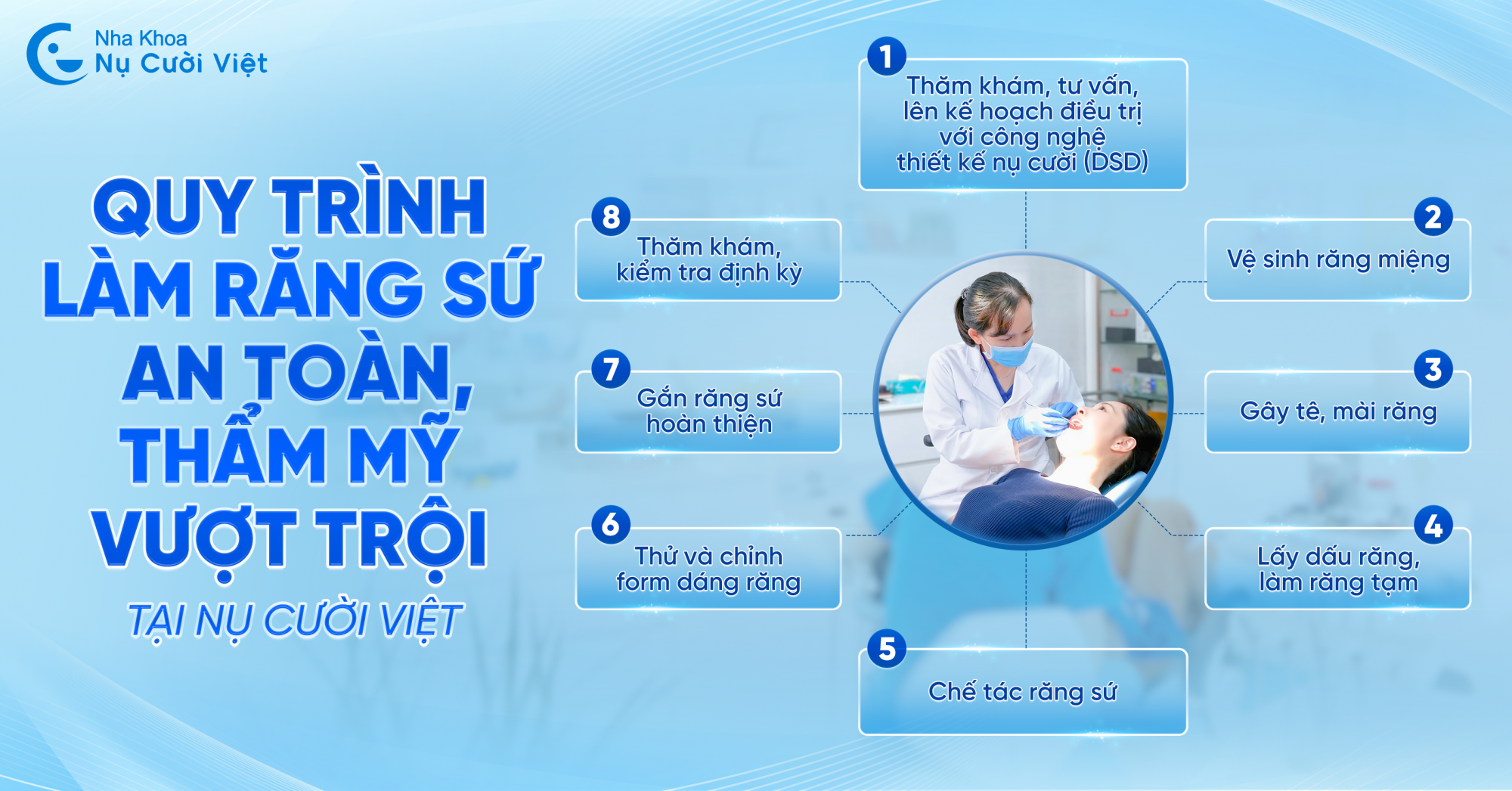 Nha Khoa
Nụ Cười Việt

QUY TRÌNH LÀM RĂNG SỨ AN TOÀN, THẨM MỸ VƯỢT TRỘI

TẠI NỤ CƯỜI VIỆT

1
Thăm khám, tư vấn, lên kế hoạch điều trị với công nghệ thiết kế nụ cười (DSD)

2
Vệ sinh răng miệng

3
Gây tê, mài răng

4
Lấy dấu răng, làm răng tạm

5
Chế tác răng sứ

6
Thử và chỉnh form dáng răng

7
Gắn răng sứ hoàn thiện

8
Thăm khám, kiểm tra định kỳ